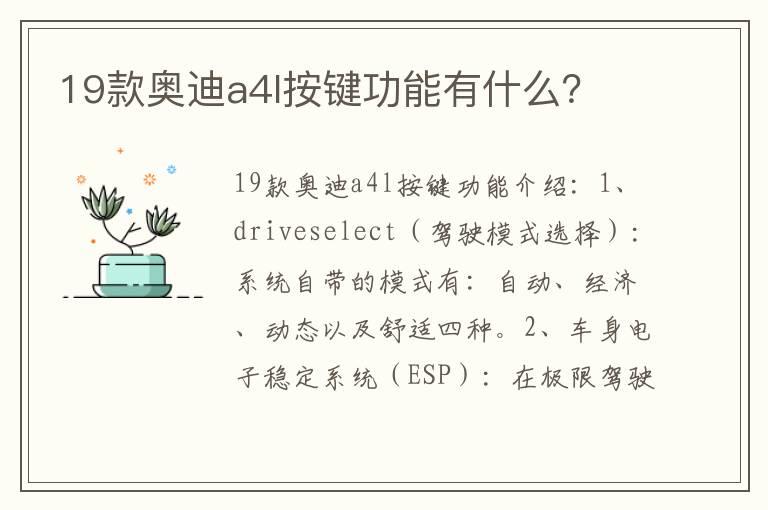 19款奥迪a4l按键功能有什么?

19款奥迪a4l按键功能介绍：1、driveselect（驾驶模式选择）：系统自带的模式有：自动、经济、动态以及舒适四种。2、车身电子稳定系统（ESP）：在极限驾驶